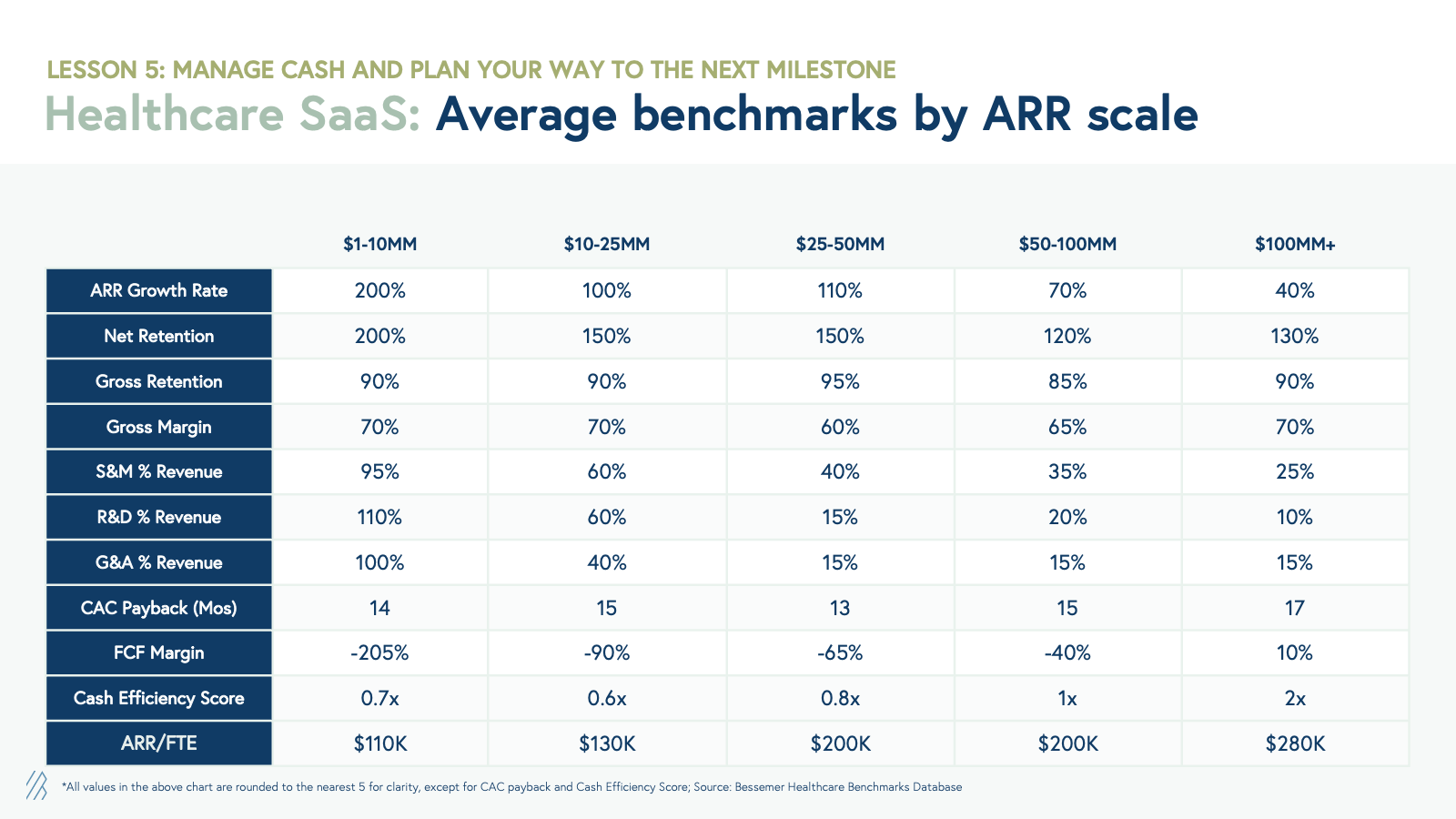 LESSON 5: MANAGE CASH AND PLAN YOUR WAY TO THE NEXT MILESTONE

Healthcare SaaS: Average benchmarks by ARR scale

| | \$1-10MM | \$10-25MM | \$25-50MM | \$50-100MM | \$100MM+ |
|---|---|---|---|---|---|
| ARR Growth Rate | 200% | 100% | 110% | 70% | 40% |
| Net Retention | 200% | 150% | 150% | 120% | 130% |
| Gross Retention | 90% | 90% | 95% | 85% | 90% |
| Gross Margin | 70% | 70% | 60% | 65% | 70% |
| S&M % Revenue | 95% | 60% | 40% | 35% | 25% |
| R&D % Revenue | 110% | 60% | 15% | 20% | 10% |
| G&A % Revenue | 100% | 40% | 15% | 15% | 15% |
| CAC Payback (Mos) | 14 | 15 | 13 | 15 | 17 |
| FCF Margin | -205% | -90% | -65% | -40% | 10% |
| Cash Efficiency Score | 0.7x | 0.6x | 0.8x | 1x | 2x |
| ARR/FTE | \$110K | \$130K | \$200K | \$200K | \$280K |

*All values in the above chart are rounded to the nearest 5 for clarity, except for CAC payback and Cash Efficiency Score; Source: Bessemer Healthcare Benchmarks Database